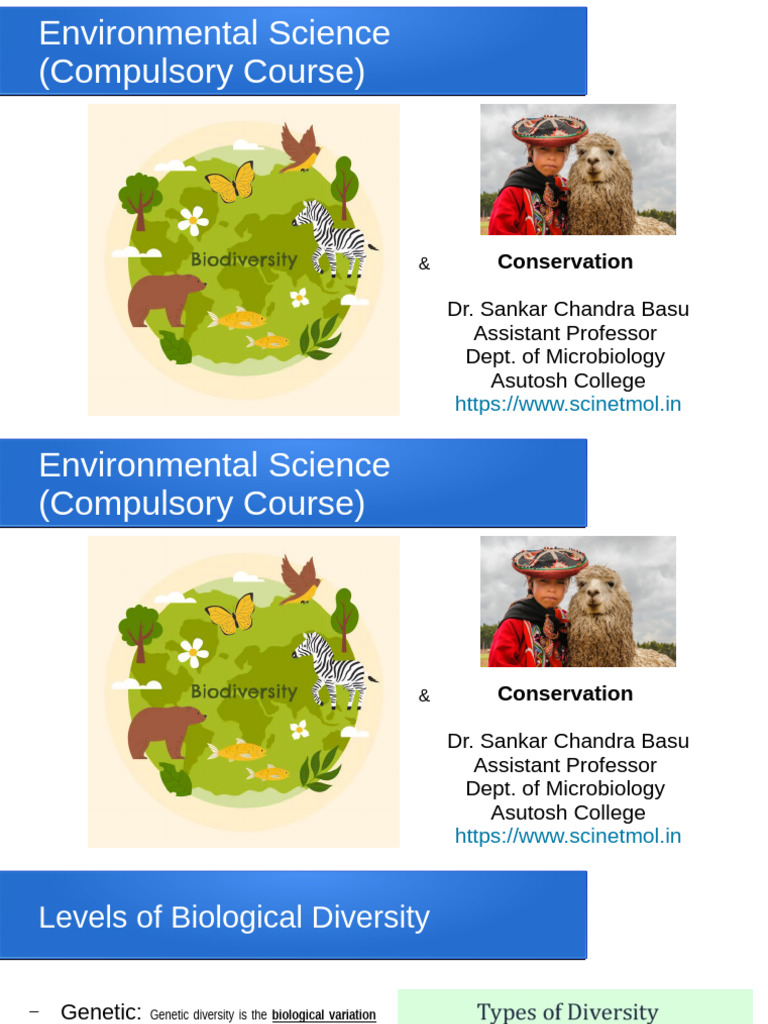 Environmental Science
(Compulsory Course)

Biodiversity

&

Conservation

Dr. Sankar Chandra Basu
Assistant Professor
Dept. of Microbiology
Asutosh College
https://www.scinetmol.in

Environmental Science
(Compulsory Course)

Biodiversity

&

Conservation

Dr. Sankar Chandra Basu
Assistant Professor
Dept. of Microbiology
Asutosh College
https://www.scinetmol.in

Levels of Biological Diversity

– Genetic: Genetic diversity is the biological variation

Types of Diversity